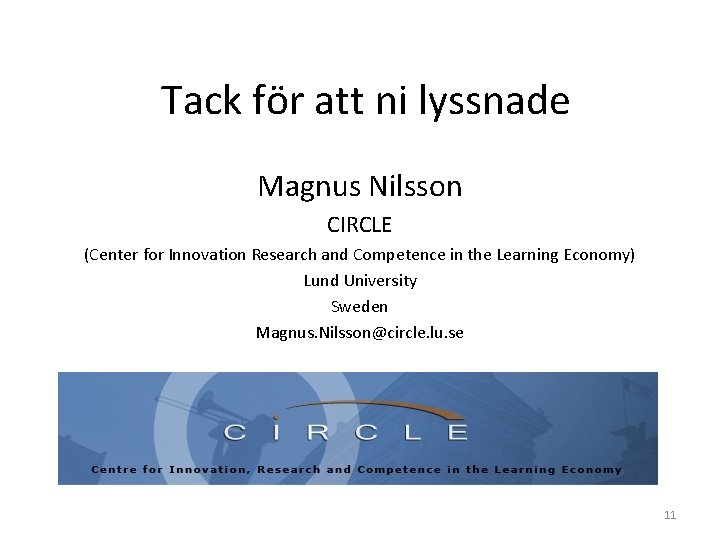 Tack för att ni lyssnade

Magnus Nilsson

CIRCLE

(Center for Innovation Research and Competence in the Learning Economy)

Lund University

Sweden

Magnus.Nilsson@circle.lu.se

CIRCLE

Centre for Innovation, Research and Competence in the Learning Economy

11